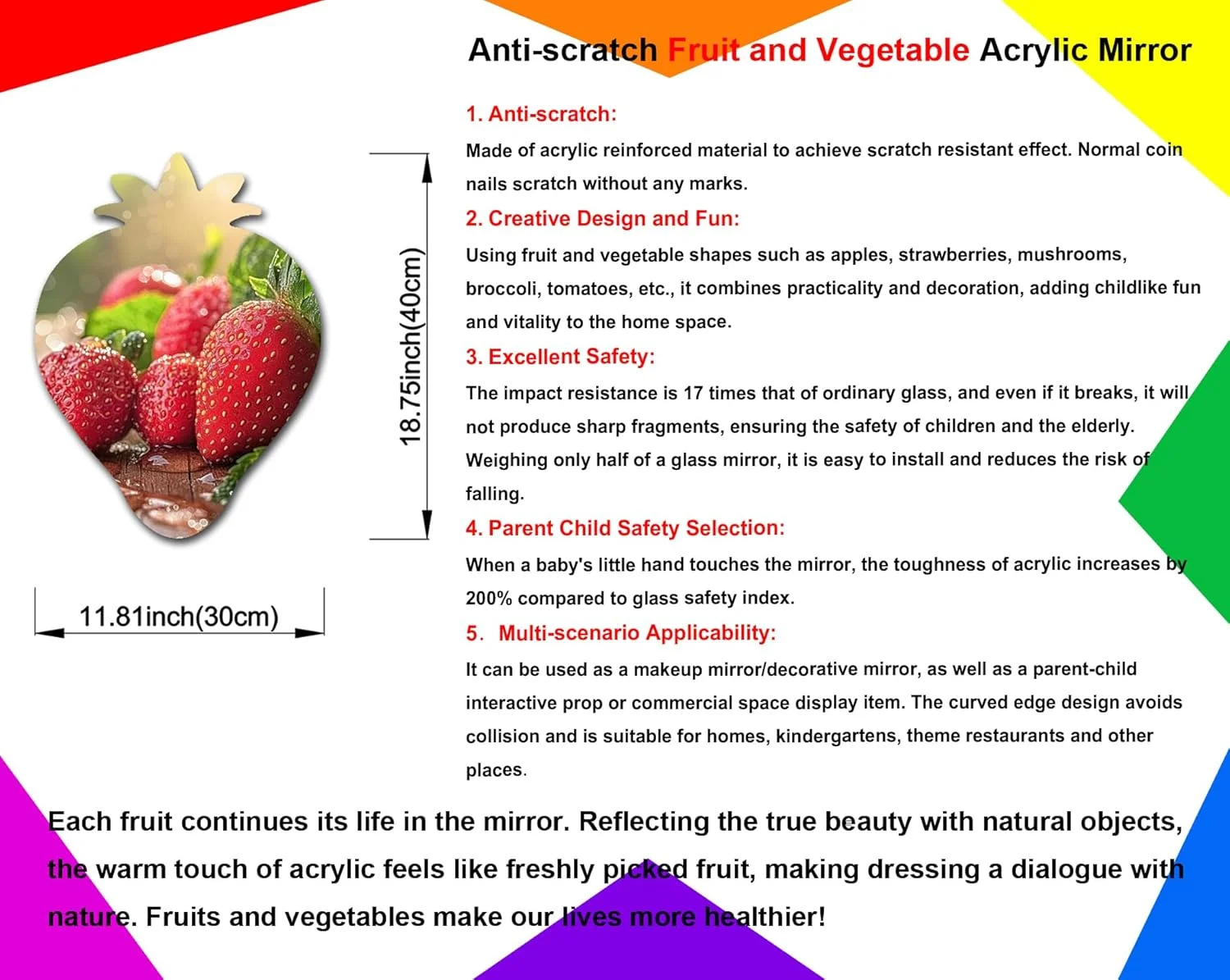 Anti-scratch Fruit and Vegetable Acrylic Mirror

18.75inch(40cm)

11.81inch(30cm)

1. Anti-scratch:

Made of acrylic reinforced material to achieve scratch resistant effect. Normal coin nails scratch without any marks.

2. Creative Design and Fun:

Using fruit and vegetable shapes such as apples, strawberries, mushrooms, broccoli, tomatoes, etc., it combines practicality and decoration, adding childlike fun and vitality to the home space.

3. Excellent Safety:

The impact resistance is 17 times that of ordinary glass, and even if it breaks, it will not produce sharp fragments, ensuring the safety of children and the elderly. Weighing only half of a glass mirror, it is easy to install and reduces the risk of falling.

4. Parent Child Safety Selection:

When a baby's little hand touches the mirror, the toughness of acrylic increases by 200% compared to glass safety index.

5. Multi-scenario Applicability:

It can be used as a makeup mirror/decorative mirror, as well as a parent-child interactive prop or commercial space display item. The curved edge design avoids collision and is suitable for homes, kindergartens, theme restaurants and other places.

Each fruit continues its life in the mirror. Reflecting the true beauty with natural objects, the warm touch of acrylic feels like freshly picked fruit, making dressing a dialogue with nature. Fruits and vegetables make our lives more healthier!